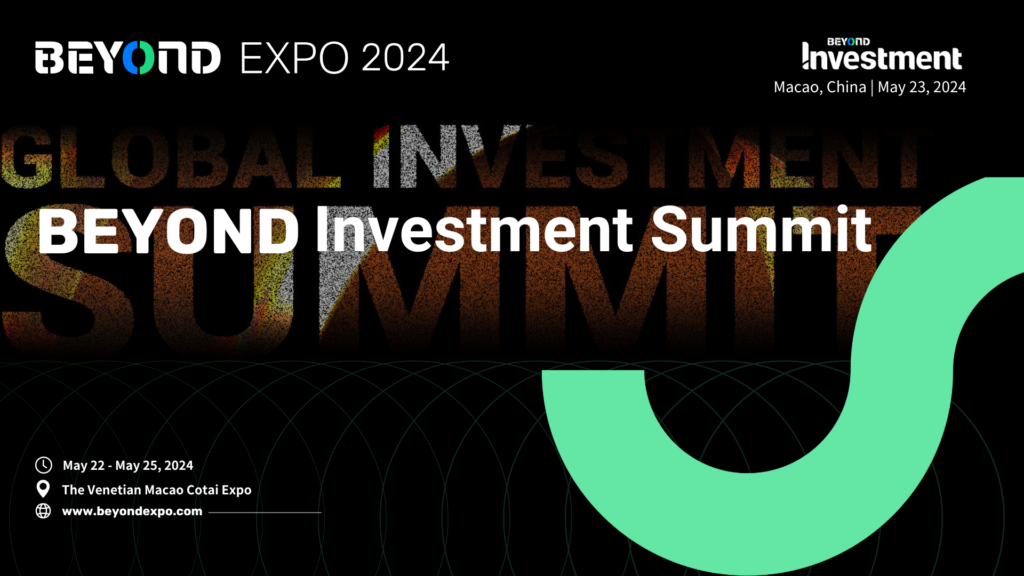 BEYOND EXPO 2024

BEYOND Investment

Macao, China | May 23, 2024

GLOBAL INVESTMENT SUMMIT

BEYOND Investment Summit

May 22 - May 25, 2024

The Venetian Macao Cotai Expo

www.beyondexpo.com